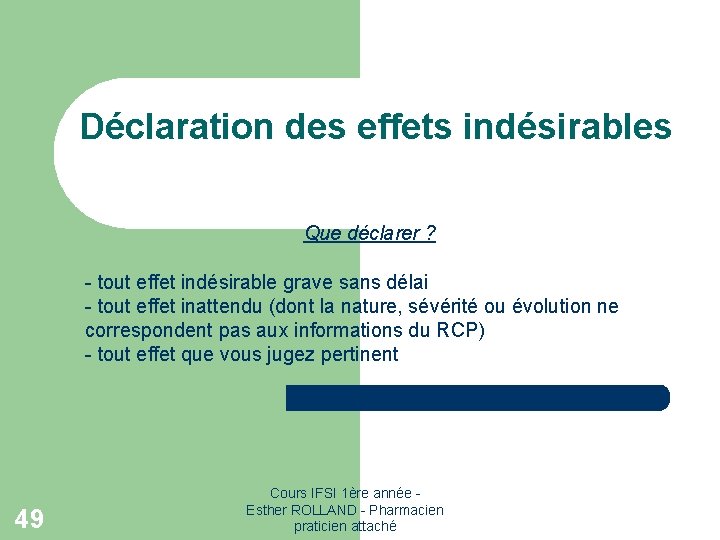 Déclaration des effets indésirables

Que déclarer ?

- tout effet indésirable grave sans délai
- tout effet inattendu (dont la nature, sévérité ou évolution ne correspondent pas aux informations du RCP)
- tout effet que vous jugez pertinent

49

Cours IFSI 1ère année - Esther ROLLAND - Pharmacien praticien attaché